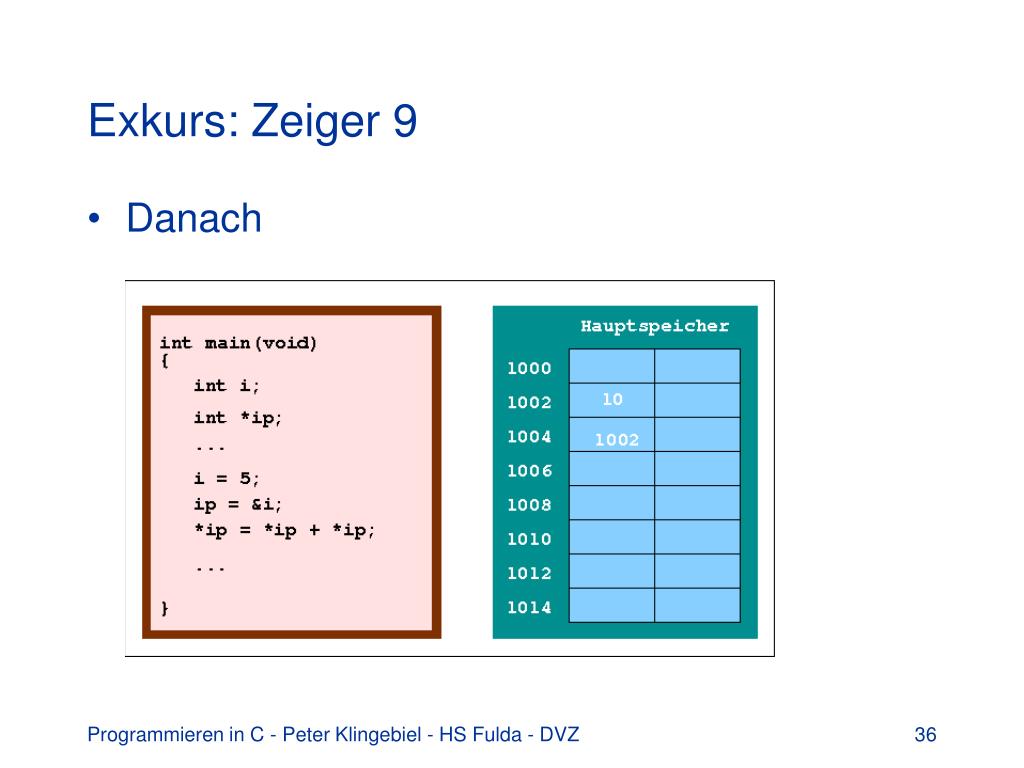 Exkurs: Zeiger 9

• Danach

int main(void)
{
int i;
int *ip;
...
i = 5;
ip = &i;
*ip = *ip + *ip;
...
}

Hauptspeicher

| | | |
|---|---|---|
| 1000 | | |
| 1002 | 10 | |
| 1004 | 1002 | |
| 1006 | | |
| 1008 | | |
| 1010 | | |
| 1012 | | |
| 1014 | | |

Programmieren in C - Peter Klingebiel - HS Fulda - DVZ

36